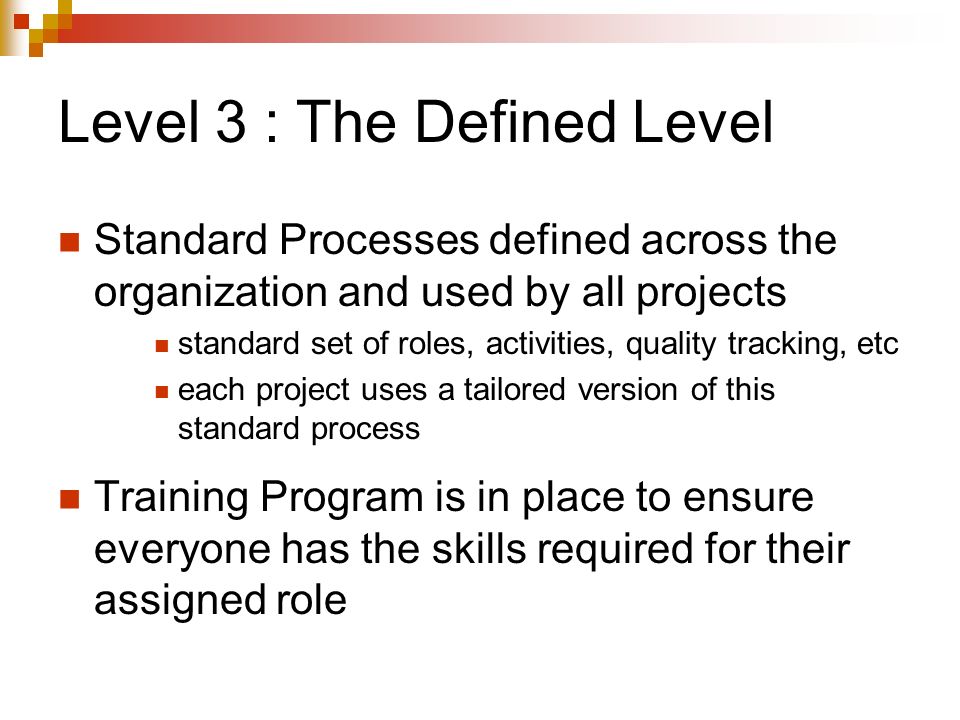 Level 3 : The Defined Level

Standard Processes defined across the organization and used by all projects

standard set of roles, activities, quality tracking, etc

each project uses a tailored version of this standard process

Training Program is in place to ensure everyone has the skills required for their assigned role